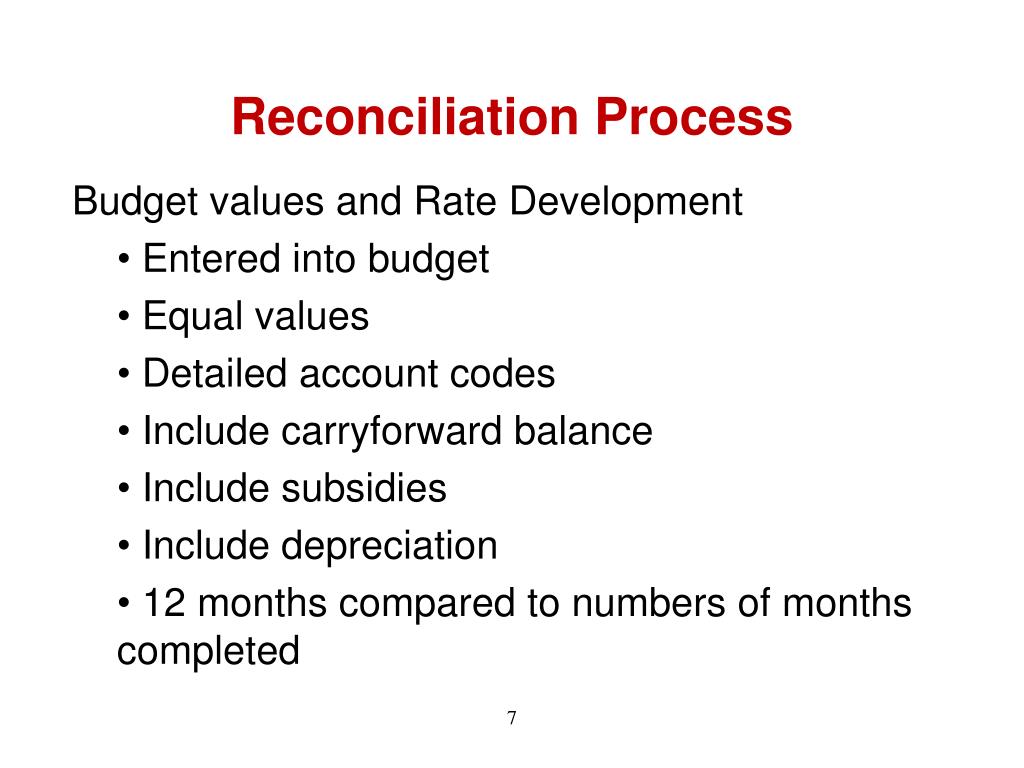 Reconciliation Process

Budget values and Rate Development

• Entered into budget
• Equal values
• Detailed account codes
• Include carryforward balance
• Include subsidies
• Include depreciation
• 12 months compared to numbers of months completed

7